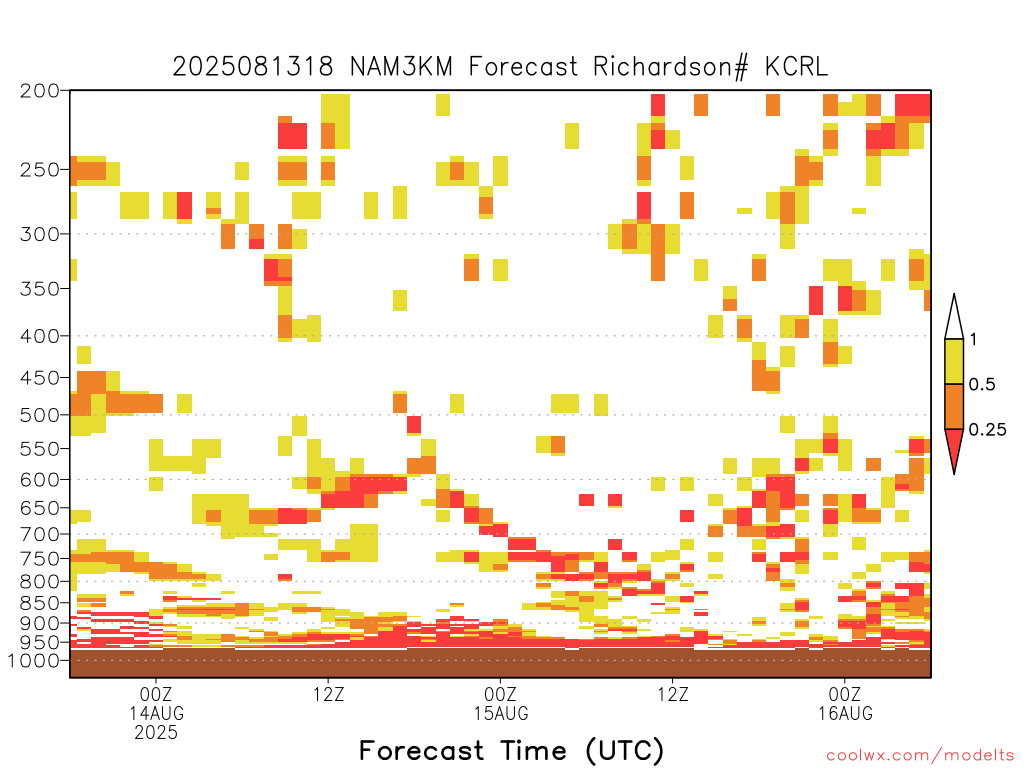 2025081318 NAM3KM Forecast Richardson# KCRL

200
250
300
350
400
450
500
550
600
650
700
750
800
850
900
950
1000

1
0.5
0.25

00Z
14AUG
2025

12Z

00Z
15AUG

12Z

00Z
16AUG

Forecast Time (UTC)

coolwx.com/modelts